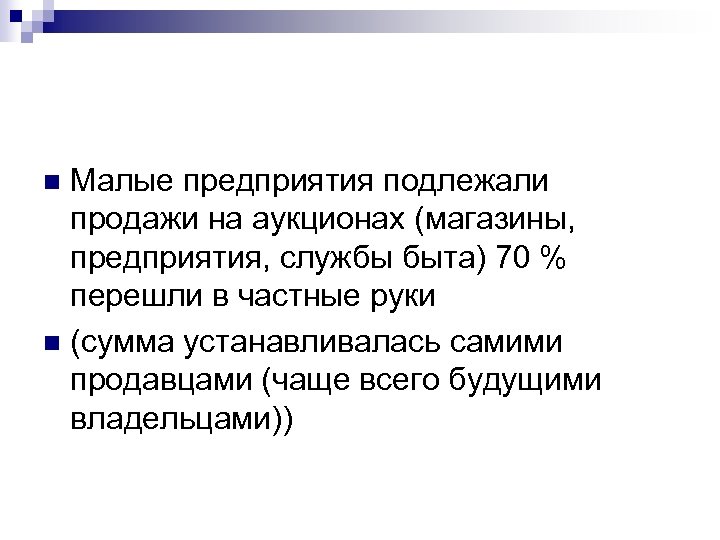 Малые предприятия подлежали продажи на аукционах (магазины, предприятия, службы быта) 70 % перешли в частные руки

(сумма устанавливалась самими продавцами (чаще всего будущими владельцами))